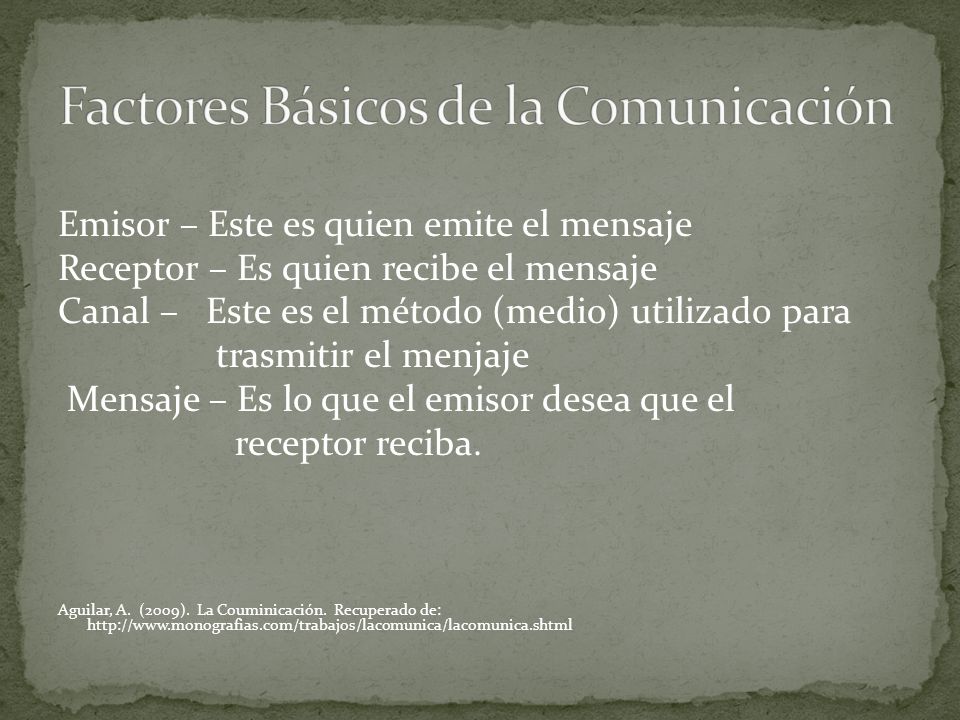 Factores Básicos de la Comunicación

Emisor – Este es quien emite el mensaje
Receptor – Es quien recibe el mensaje
Canal – Este es el método (medio) utilizado para trasmitir el menjaje
Mensaje – Es lo que el emisor desea que el receptor reciba.

Aguilar, A. (2009). La Couminicación. Recuperado de: http://www.monografias.com/trabajos/lacomunica/lacomunica.shtml